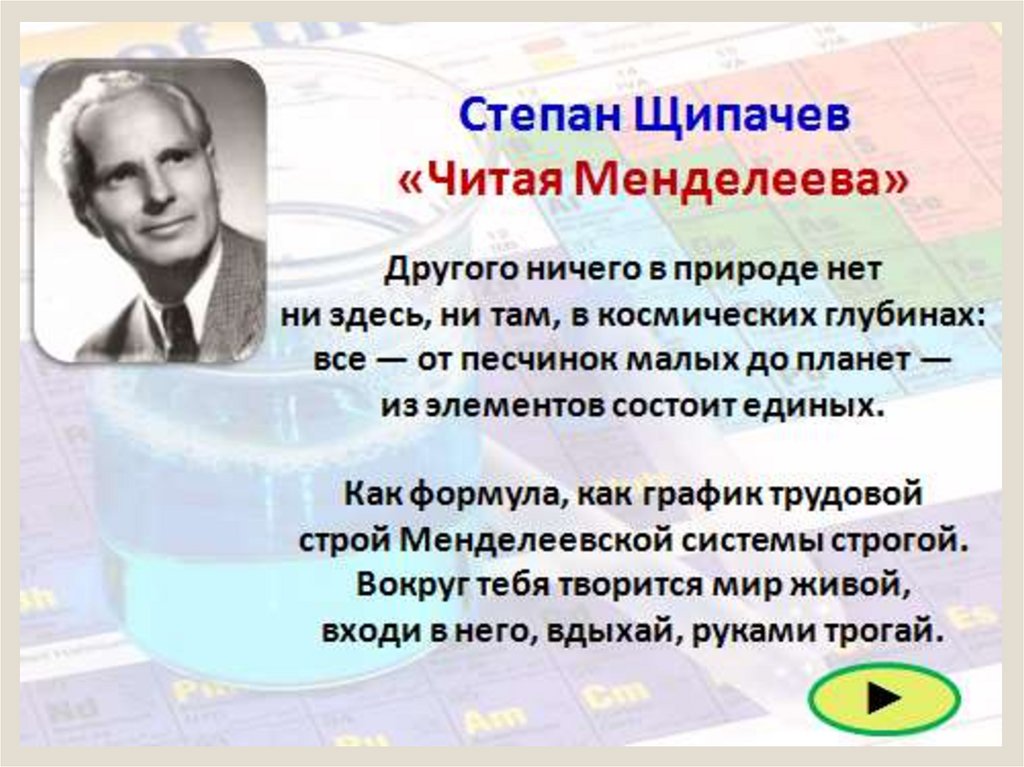 Степан Щипачев
«Читая Менделеева»

Другого ничего в природе нет
ни здесь, ни там, в космических глубинах:
все — от песчинок малых до планет —
из элементов состоит единых.

Как формула, как график трудовой
строй Менделеевской системы строгой.
Вокруг тебя творится мир живой,
входи в него, вдыхай, руками трогай.